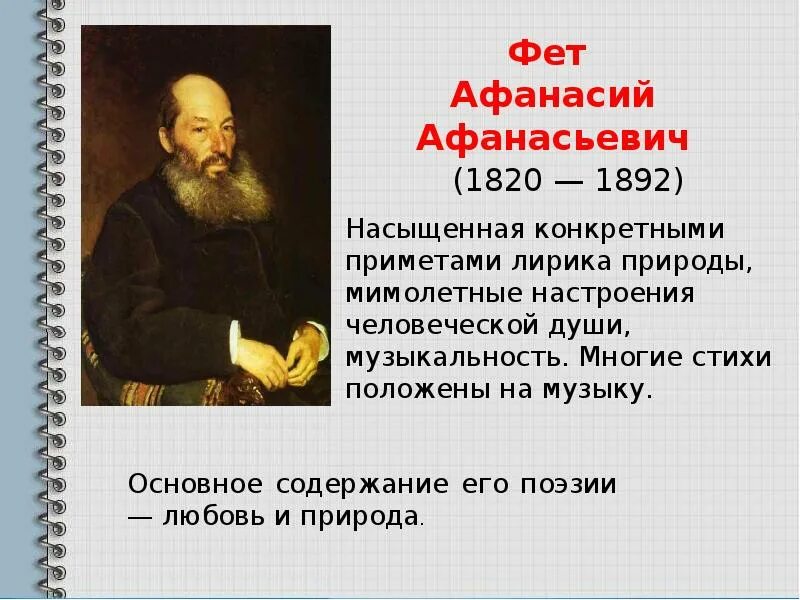 Фет
Афанасий
Афанасьевич
(1820 — 1892)

Насыщенная конкретными приметами лирика природы, мимолетные настроения человеческой души, музыкальность. Многие стихи положены на музыку.

Основное содержание его поэзии — любовь и природа.